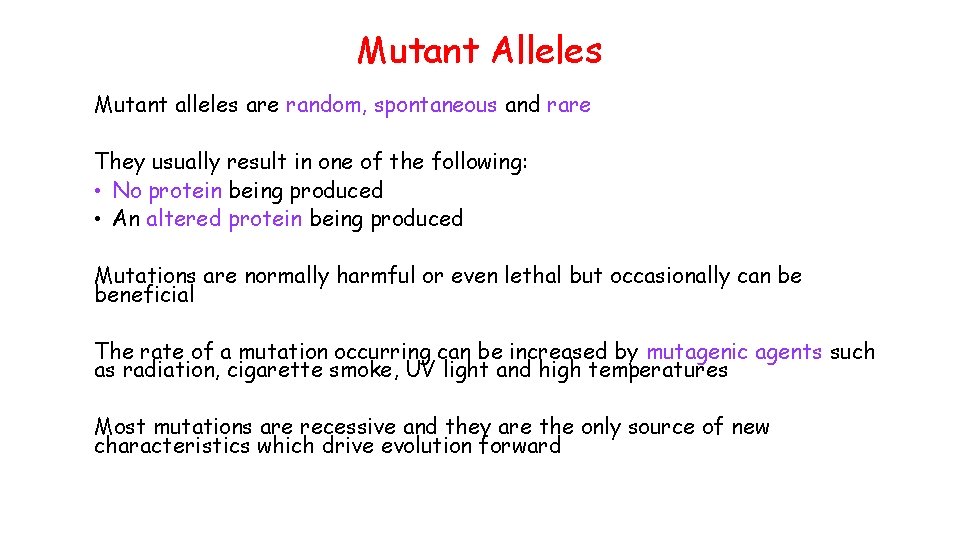 Mutant Alleles

Mutant alleles are random, spontaneous and rare

They usually result in one of the following:
• No protein being produced
• An altered protein being produced

Mutations are normally harmful or even lethal but occasionally can be beneficial

The rate of a mutation occurring can be increased by mutagenic agents such as radiation, cigarette smoke, UV light and high temperatures

Most mutations are recessive and they are the only source of new characteristics which drive evolution forward